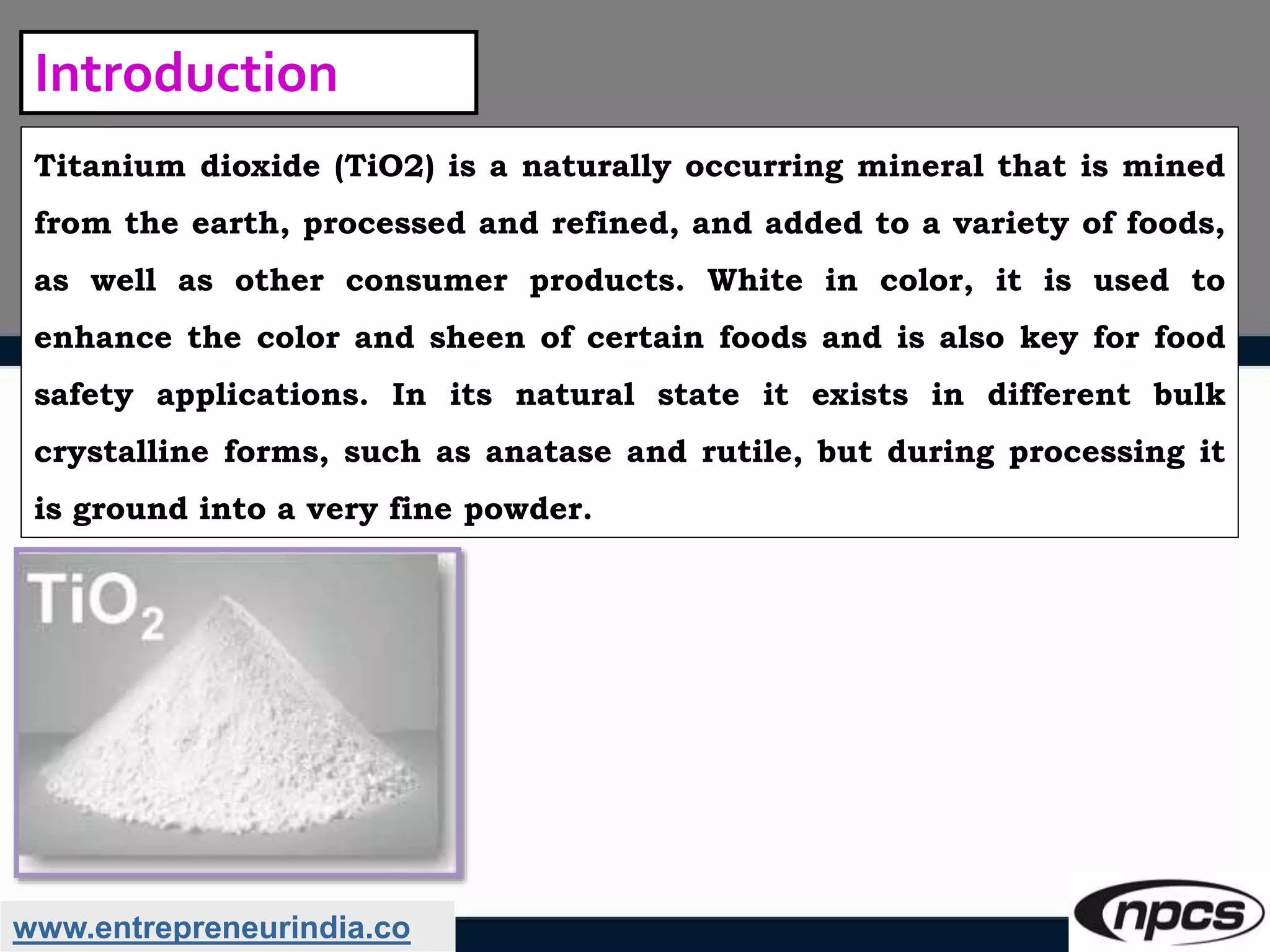 Introduction

Titanium dioxide (TiO2) is a naturally occurring mineral that is mined from the earth, processed and refined, and added to a variety of foods, as well as other consumer products. White in color, it is used to enhance the color and sheen of certain foods and is also key for food safety applications. In its natural state it exists in different bulk crystalline forms, such as anatase and rutile, but during processing it is ground into a very fine powder.

$TiO_2$

www.entrepreneurindia.co

npcs